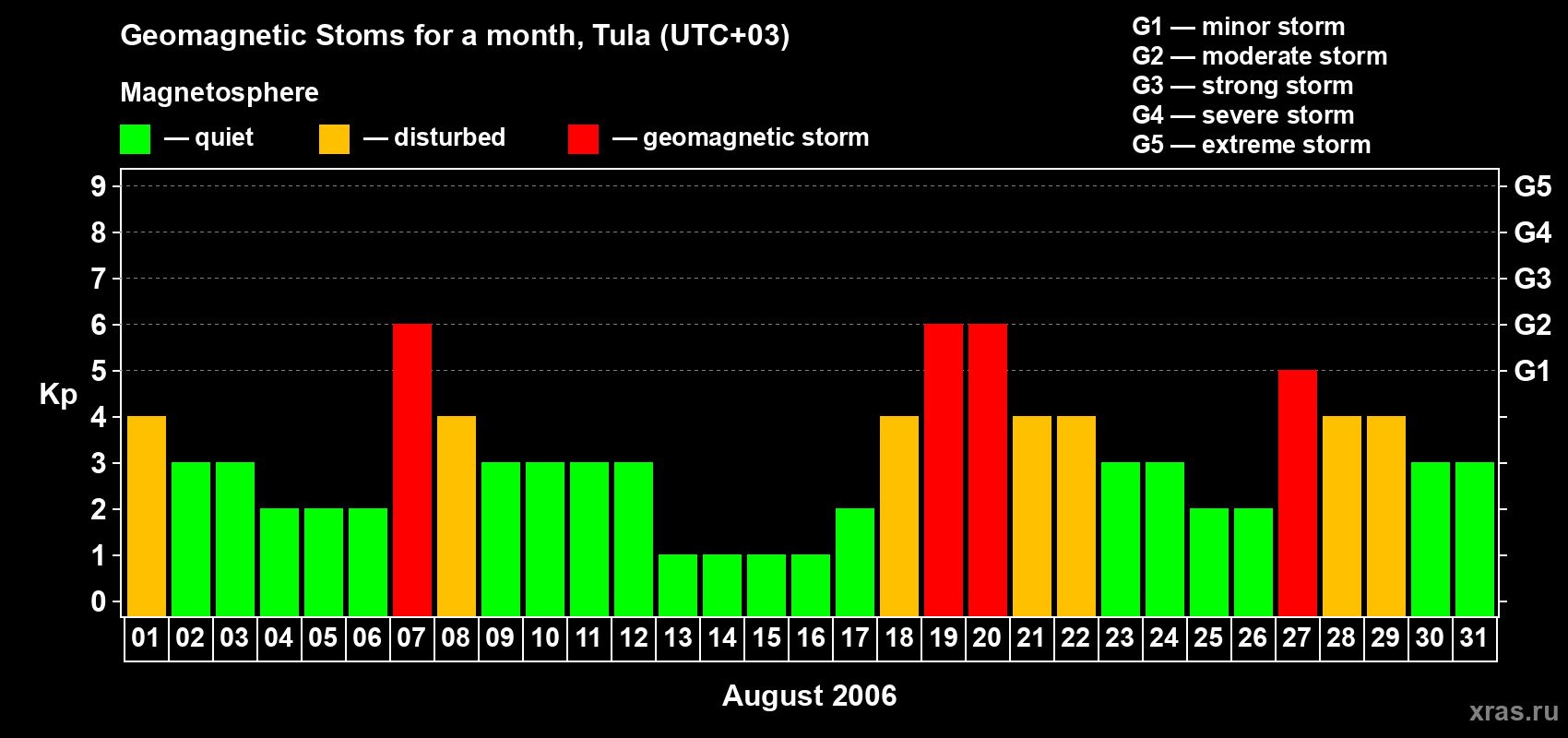 Geomagnetic Stoms for a month, Tula (UTC+03)

Magnetosphere

— quiet — disturbed — geomagnetic storm

G1 — minor storm
G2 — moderate storm
G3 — strong storm
G4 — severe storm
G5 — extreme storm

Kp

9 8 7 6 5 4 3 2 1 0

G5 G4 G3 G2 G1

01 02 03 04 05 06 07 08 09 10 11 12 13 14 15 16 17 18 19 20 21 22 23 24 25 26 27 28 29 30 31

August 2006

xras.ru